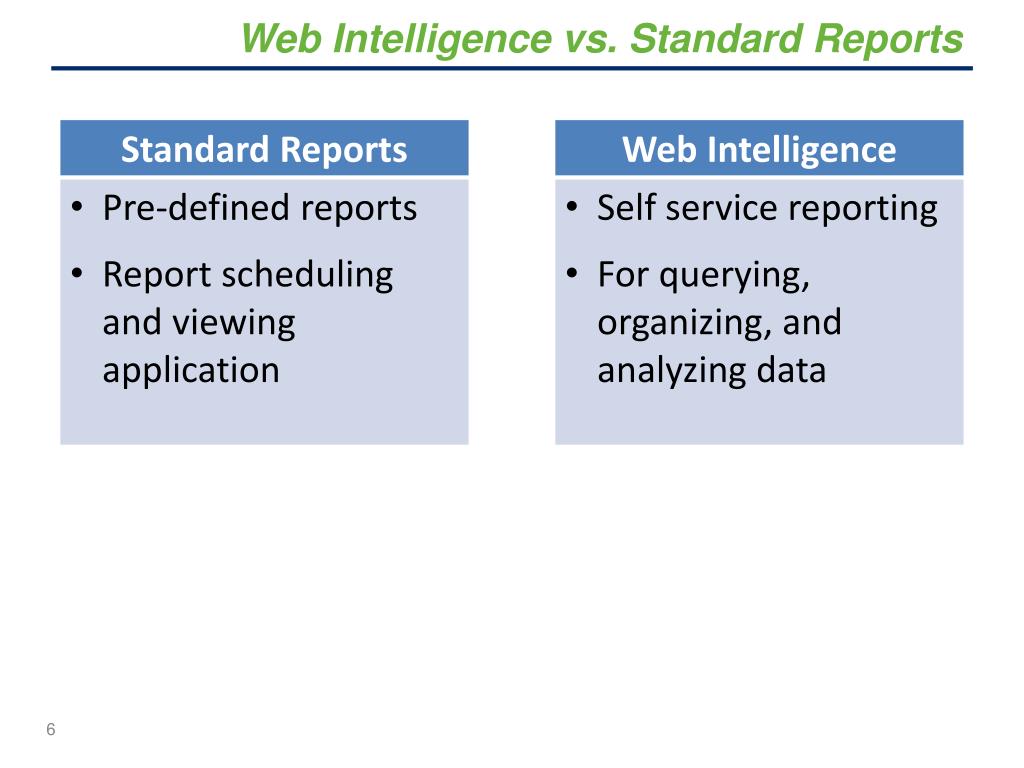 Web Intelligence vs. Standard Reports

Standard Reports
• Pre-defined reports
• Report scheduling and viewing application

Web Intelligence
• Self service reporting
• For querying, organizing, and analyzing data

6